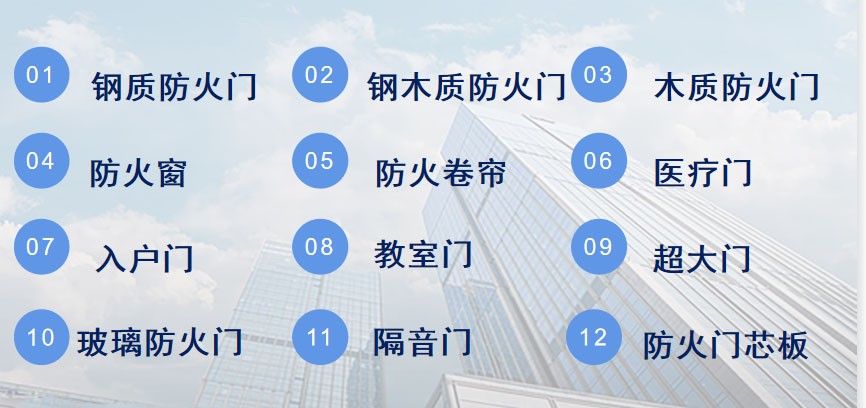 01 钢质防火门
02 钢木质防火门
03 木质防火门
04 防火窗
05 防火卷帘
06 医疗门
07 入户门
08 教室门
09 超大门
10 玻璃防火门
11 隔音门
12 防火门芯板